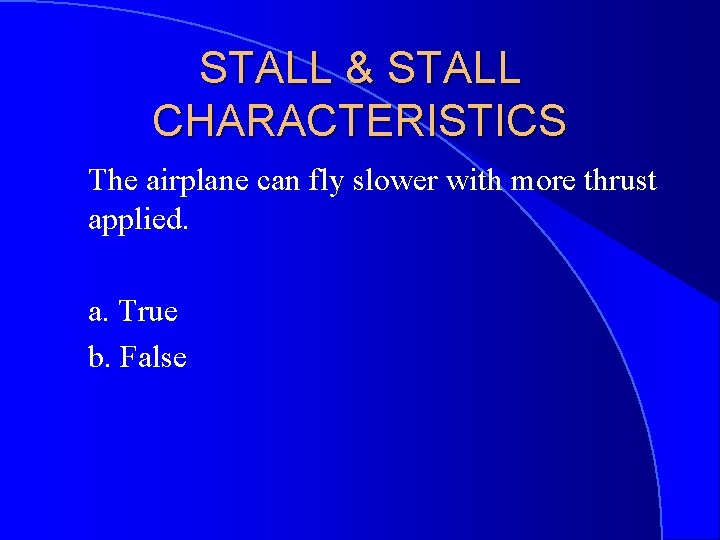 STALL & STALL CHARACTERISTICS

The airplane can fly slower with more thrust applied.

a. True
b. False